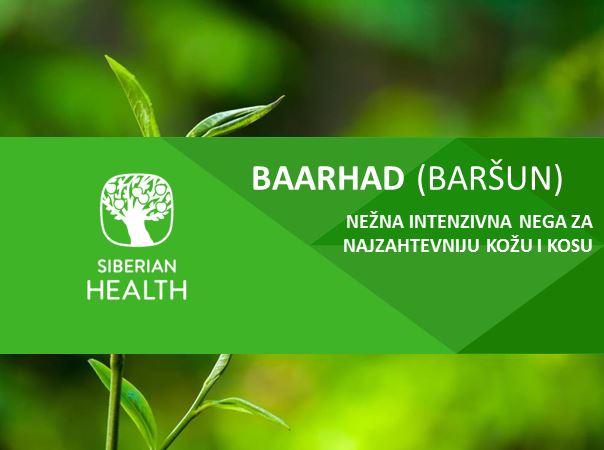 SIBERIAN HEALTH

BAARHAD (BARŠUN)

NEŽNA INTENZIVNA NEGA ZA NAJZAHTEVNIJU KOŽU I KOSU